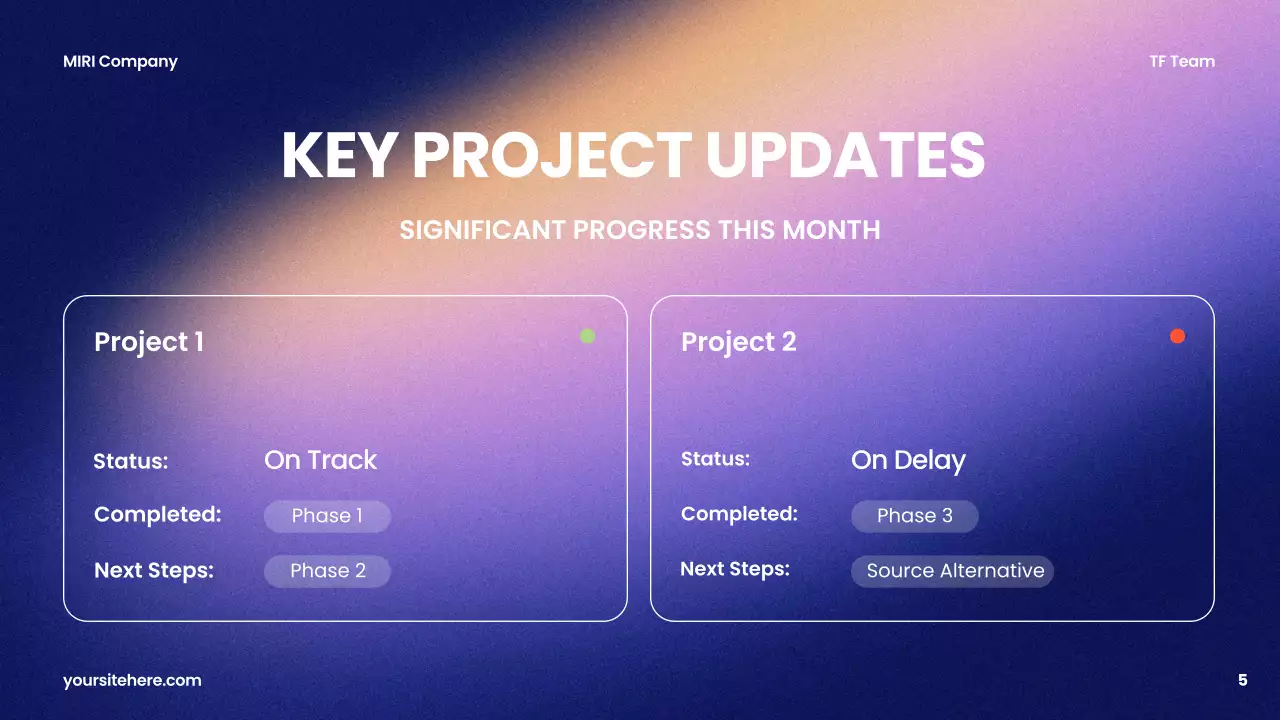 MIRI Company

TF Team

KEY PROJECT UPDATES

SIGNIFICANT PROGRESS THIS MONTH

Project 1

Status: On Track

Completed: Phase 1

Next Steps: Phase 2

Project 2

Status: On Delay

Completed: Phase 3

Next Steps: Source Alternative

yoursitehere.com

5